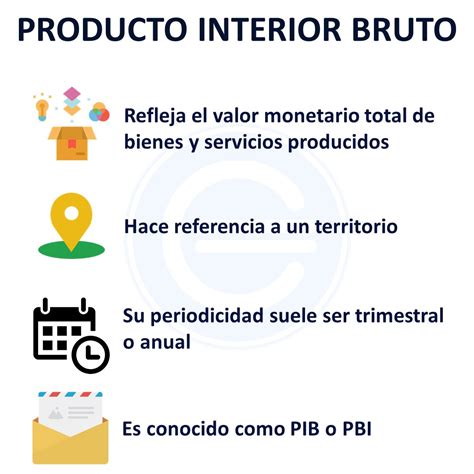 PRODUCTO INTERIOR BRUTO

Refleja el valor monetario total de bienes y servicios producidos

Hace referencia a un territorio

Su periodicidad suele ser trimestral o anual

Es conocido como PIB o PBI